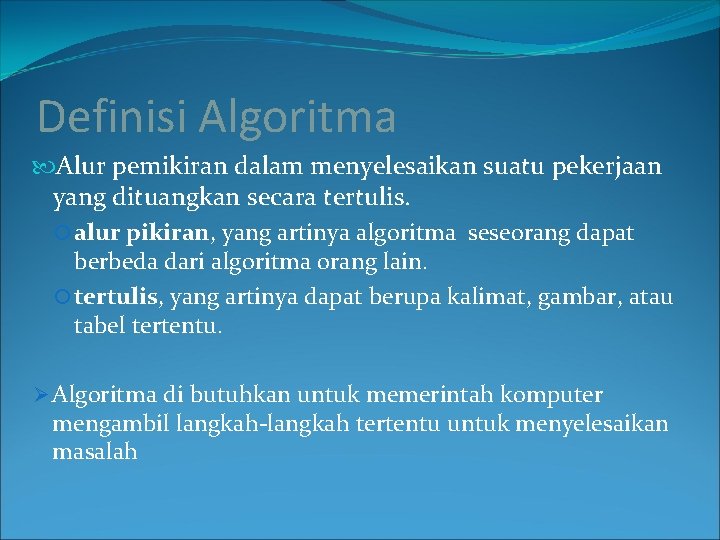 Definisi Algoritma

Alur pemikiran dalam menyelesaikan suatu pekerjaan yang dituangkan secara tertulis.

alur pikiran, yang artinya algoritma seseorang dapat berbeda dari algoritma orang lain.

tertulis, yang artinya dapat berupa kalimat, gambar, atau tabel tertentu.

Algoritma di butuhkan untuk memerintah komputer mengambil langkah-langkah tertentu untuk menyelesaikan masalah